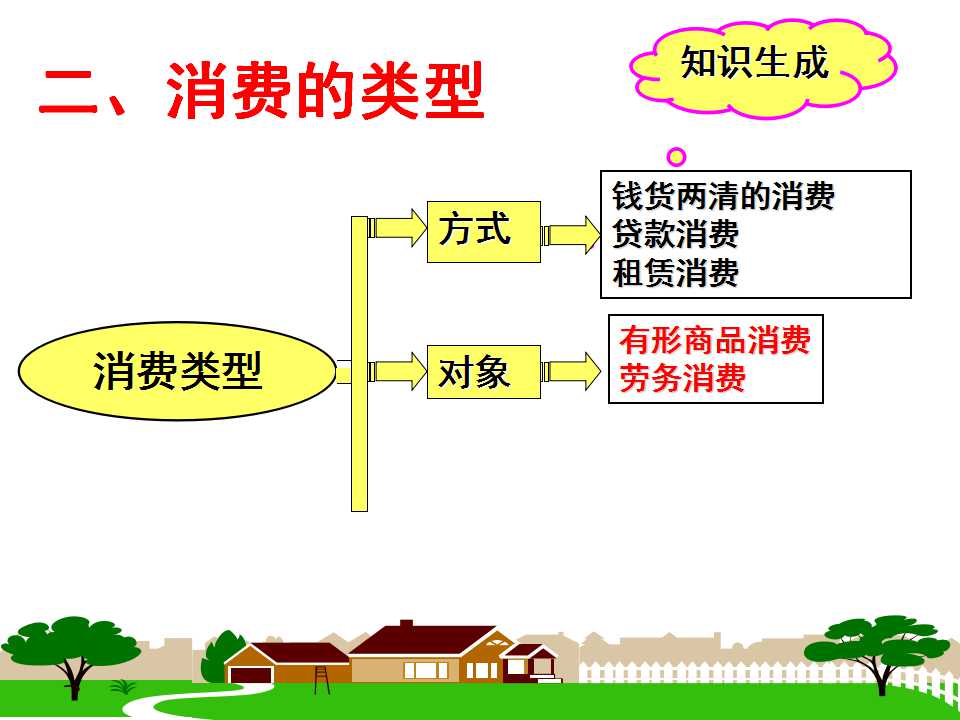 二、消费的类型

知识生成

消费类型

方式

钱货两清的消费
贷款消费
租赁消费

对象

有形商品消费
劳务消费